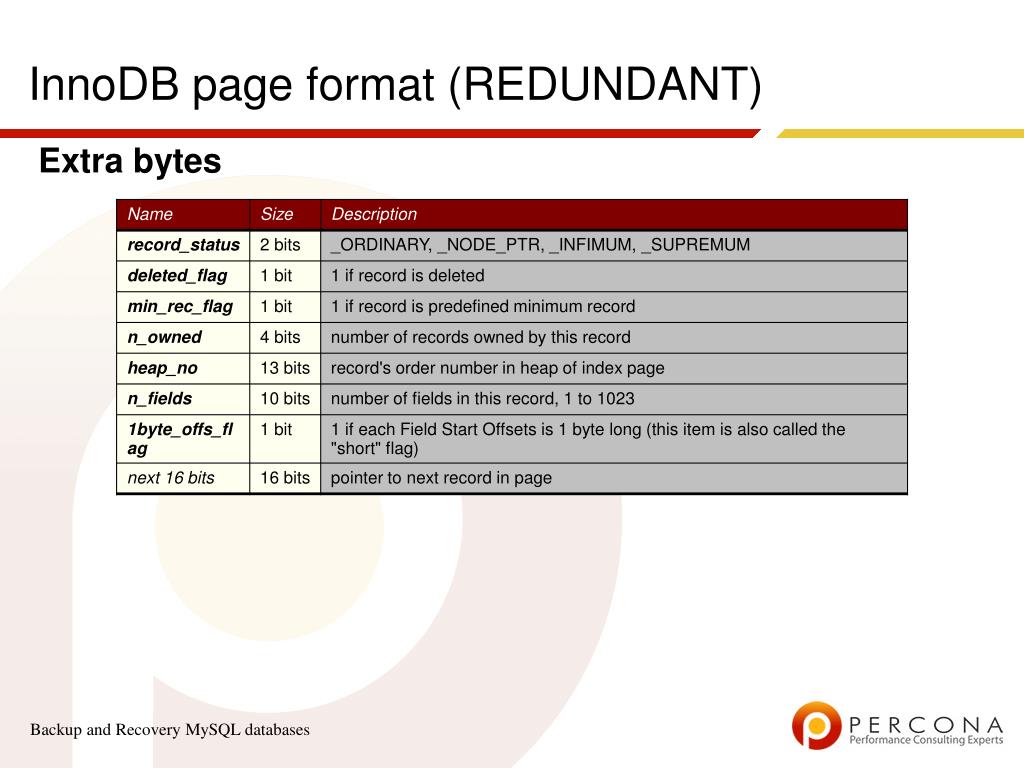 InnoDB page format (REDUNDANT)

Extra bytes

| Name | Size | Description |
|---|---|---|
| record_status | 2 bits | _ORDINARY, _NODE_PTR, _INFIMUM, _SUPREMUM |
| deleted_flag | 1 bit | 1 if record is deleted |
| min_rec_flag | 1 bit | 1 if record is predefined minimum record |
| n_owned | 4 bits | number of records owned by this record |
| heap_no | 13 bits | record's order number in heap of index page |
| n_fields | 10 bits | number of fields in this record, 1 to 1023 |
| 1byte_offs_flag | 1 bit | 1 if each Field Start Offsets is 1 byte long (this item is also called the "short" flag) |
| next 16 bits | 16 bits | pointer to next record in page |

Backup and Recovery MySQL databases

PERCONA
Performance Consulting Experts